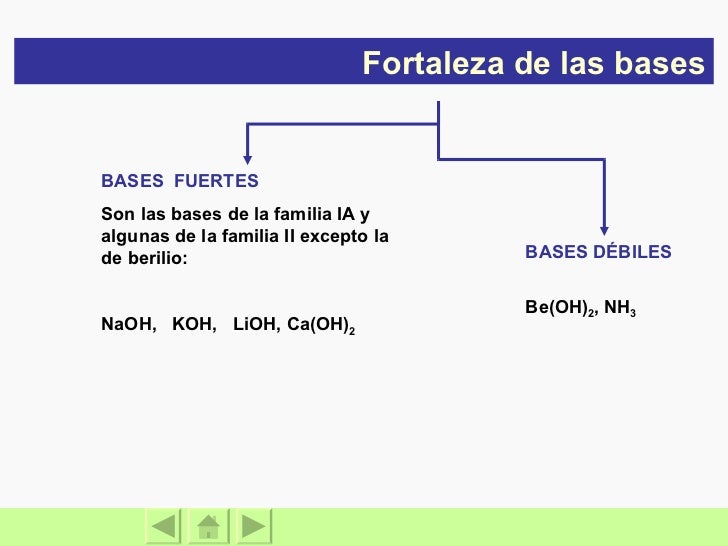 Fortaleza de las bases

BASES FUERTES

Son las bases de la familia IA y algunas de la familia II excepto la de berilio:

$NaOH$, $KOH$, $LiOH$, $Ca(OH)_2$

BASES DÉBILES

$Be(OH)_2$, $NH_3$